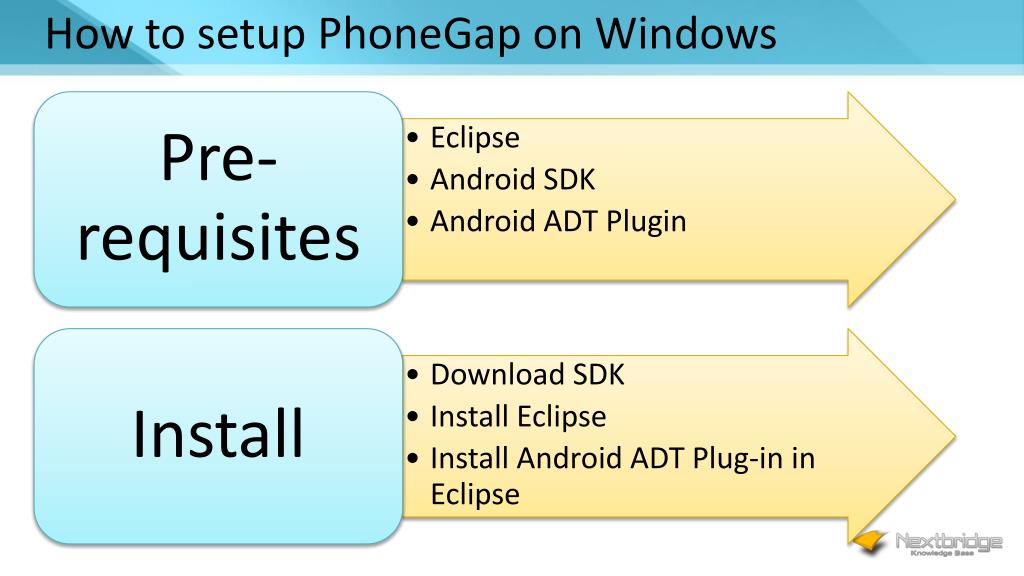 How to setup PhoneGap on Windows

Pre-requisites

• Eclipse
• Android SDK
• Android ADT Plugin

Install

• Download SDK
• Install Eclipse
• Install Android ADT Plug-in in Eclipse

Nextbridge
Knowledge Base